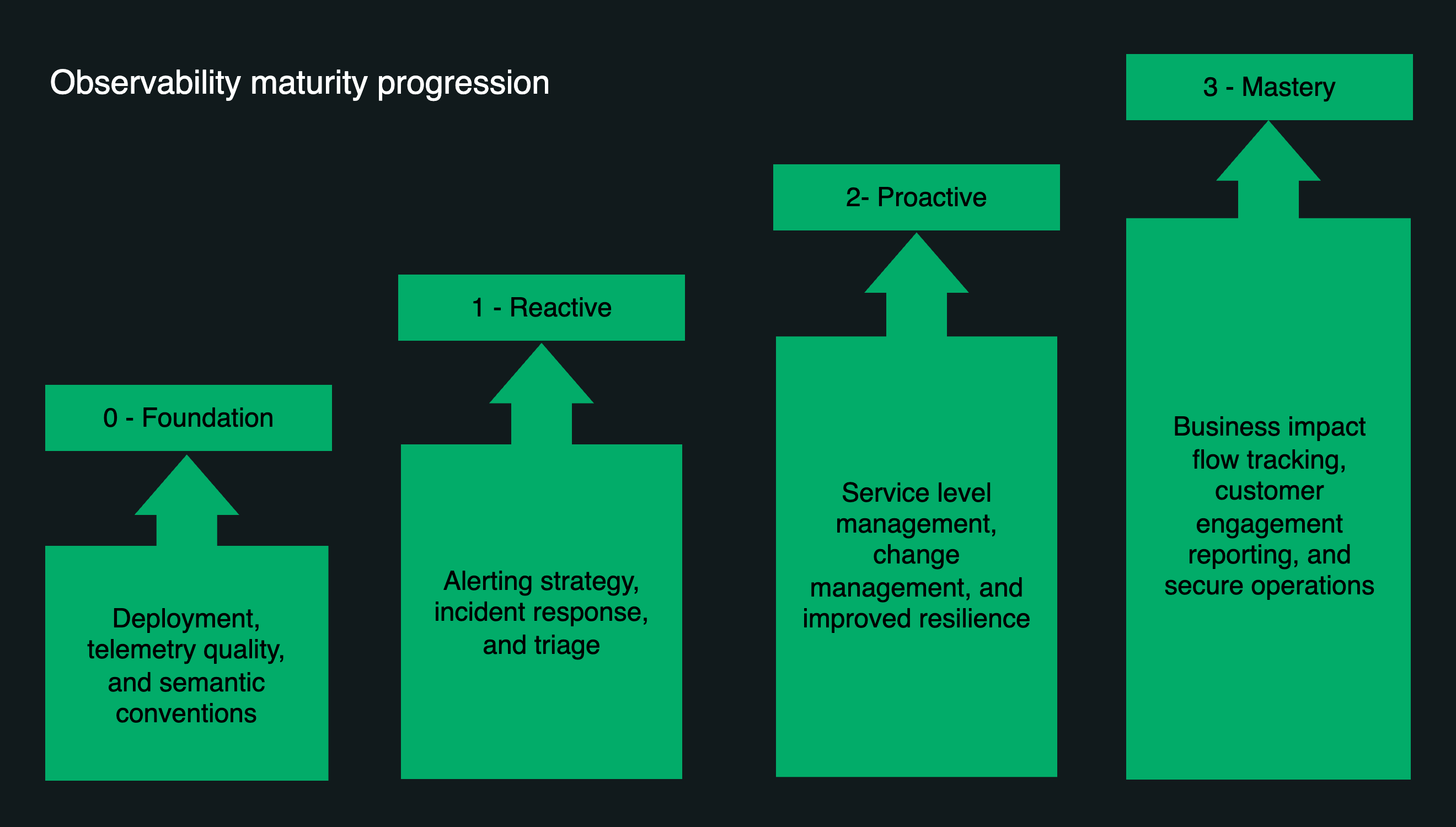 Observability maturity progression

0 - Foundation

Deployment, telemetry quality, and semantic conventions

1 - Reactive

Alerting strategy, incident response, and triage

2- Proactive

Service level management, change management, and improved resilience

3 - Mastery

Business impact flow tracking, customer engagement reporting, and secure operations